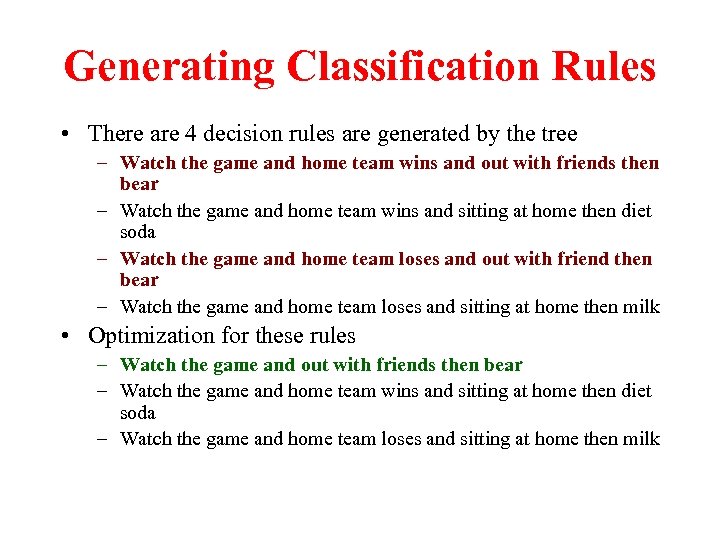 Generating Classification Rules

• There are 4 decision rules are generated by the tree
– Watch the game and home team wins and out with friends then bear
– Watch the game and home team wins and sitting at home then diet soda
– Watch the game and home team loses and out with friend then bear
– Watch the game and home team loses and sitting at home then milk

• Optimization for these rules
– Watch the game and out with friends then bear
– Watch the game and home team wins and sitting at home then diet soda
– Watch the game and home team loses and sitting at home then milk